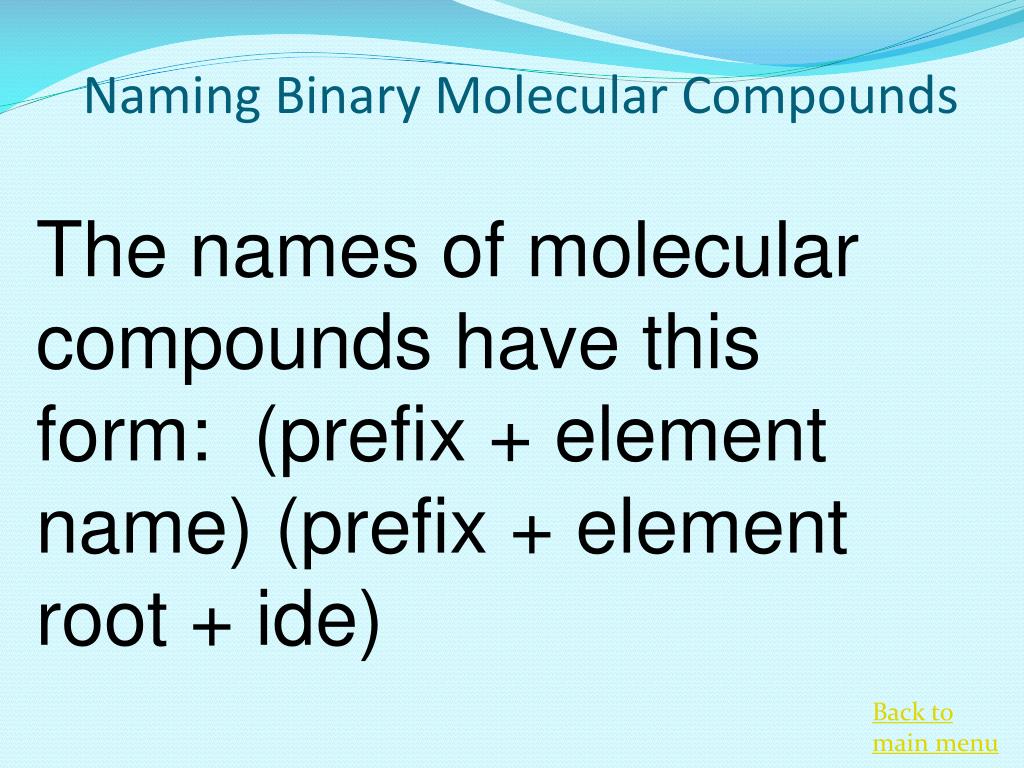 Naming Binary Molecular Compounds

The names of molecular compounds have this form: (prefix + element name) (prefix + element root + ide)

Back to main menu